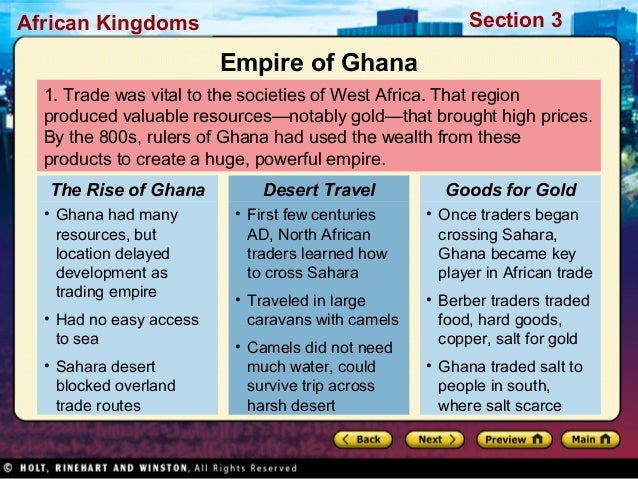 African Kingdoms

Section 3

Empire of Ghana

1. Trade was vital to the societies of West Africa. That region produced valuable resources—notably gold—that brought high prices. By the 800s, rulers of Ghana had used the wealth from these products to create a huge, powerful empire.

The Rise of Ghana

• Ghana had many resources, but location delayed development as trading empire

• Had no easy access to sea

• Sahara desert blocked overland trade routes

Desert Travel

• First few centuries AD, North African traders learned how to cross Sahara

• Traveled in large caravans with camels

• Camels did not need much water, could survive trip across harsh desert

Goods for Gold

• Once traders began crossing Sahara, Ghana became key player in African trade

• Berber traders traded food, hard goods, copper, salt for gold

• Ghana traded salt to people in south, where salt scarce

Back

Next

Preview

Main

© HOLT, RINEHART AND WINSTON, All Rights Reserved